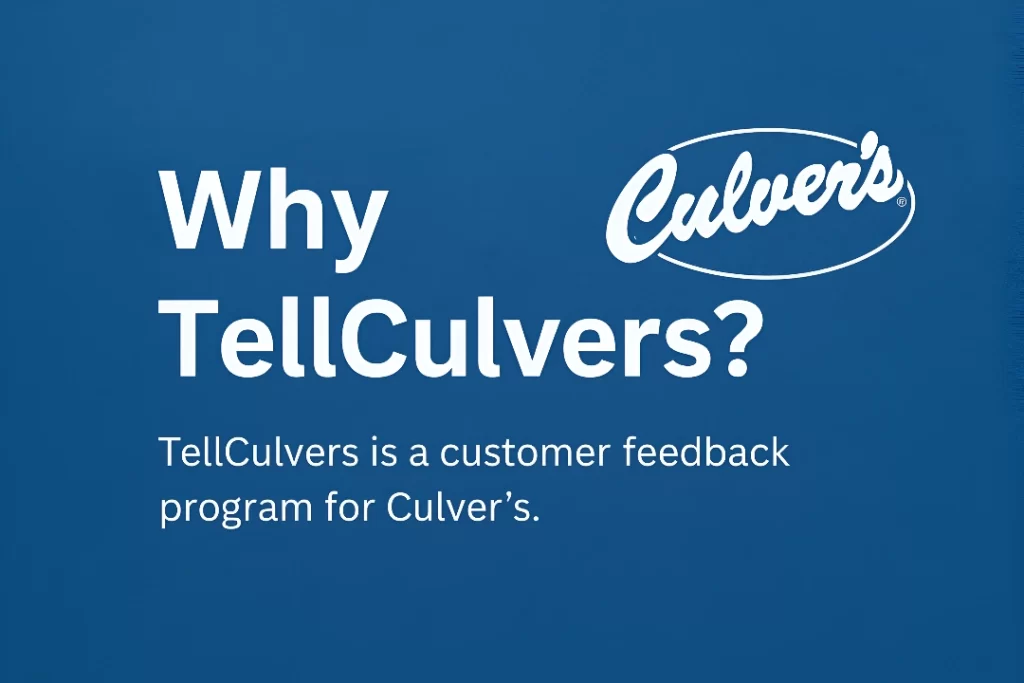 Why TellCulvers?

Culver's®

TellCulvers is a customer feedback program for Culver's.